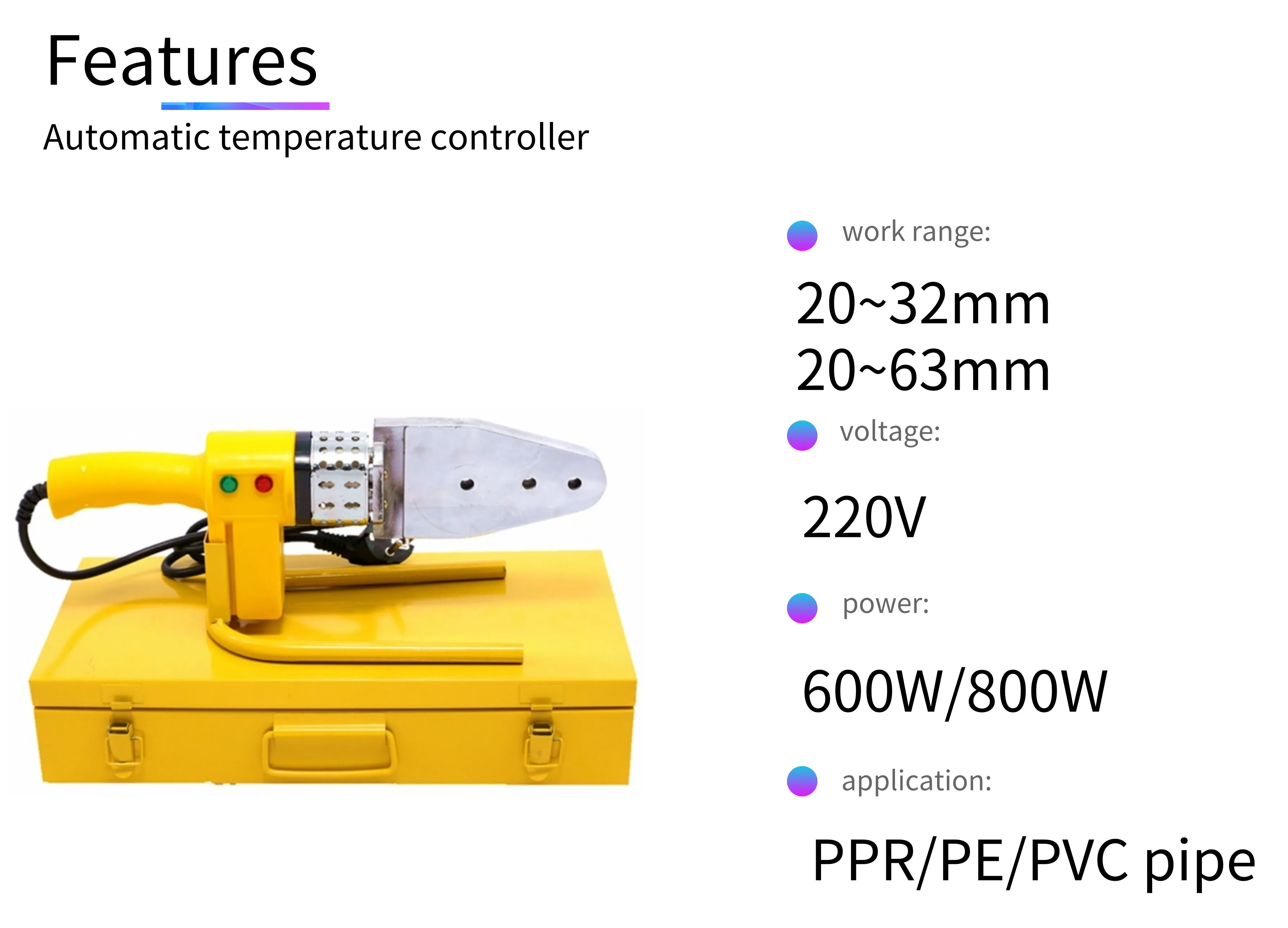 Features

Automatic temperature controller

work range:

20~32mm
20~63mm

voltage:

220V

power:

600W/800W

application:

PPR/PE/PVC pipe